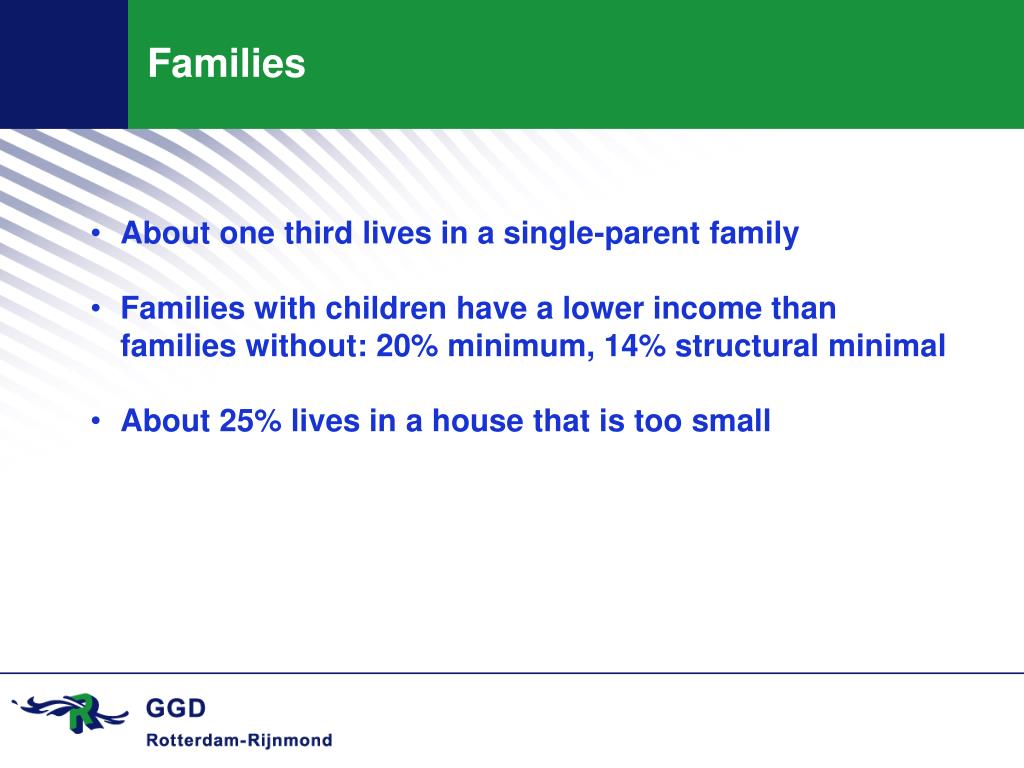 Families

• About one third lives in a single-parent family

• Families with children have a lower income than families without: 20% minimum, 14% structural minimal

• About 25% lives in a house that is too small

GGD
Rotterdam-Rijnmond